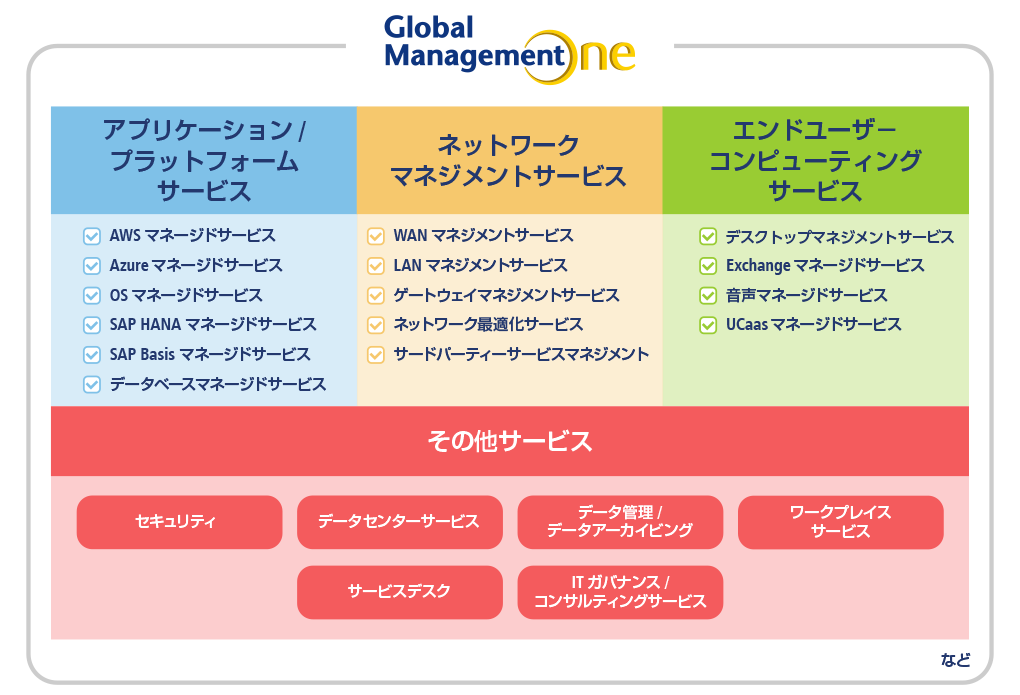 Global Management One

アプリケーション / プラットフォーム サービス

AWS マネージドサービス
Azure マネージドサービス
OS マネージドサービス
SAP HANA マネージドサービス
SAP Basis マネージドサービス
データベースマネージドサービス

ネットワーク マネジメントサービス

WAN マネジメントサービス
LAN マネジメントサービス
ゲートウェイマネジメントサービス
ネットワーク最適化サービス
サードパーティーサービスマネジメント

エンドユーザー コンピューティング サービス

デスクトップマネジメントサービス
Exchange マネージドサービス
音声マネージドサービス
UCaas マネージドサービス

その他サービス

セキュリティ
データセンターサービス
データ管理 / データアーカイビング
ワークプレイス サービス
サービスデスク
IT ガバナンス / コンサルティングサービス

など